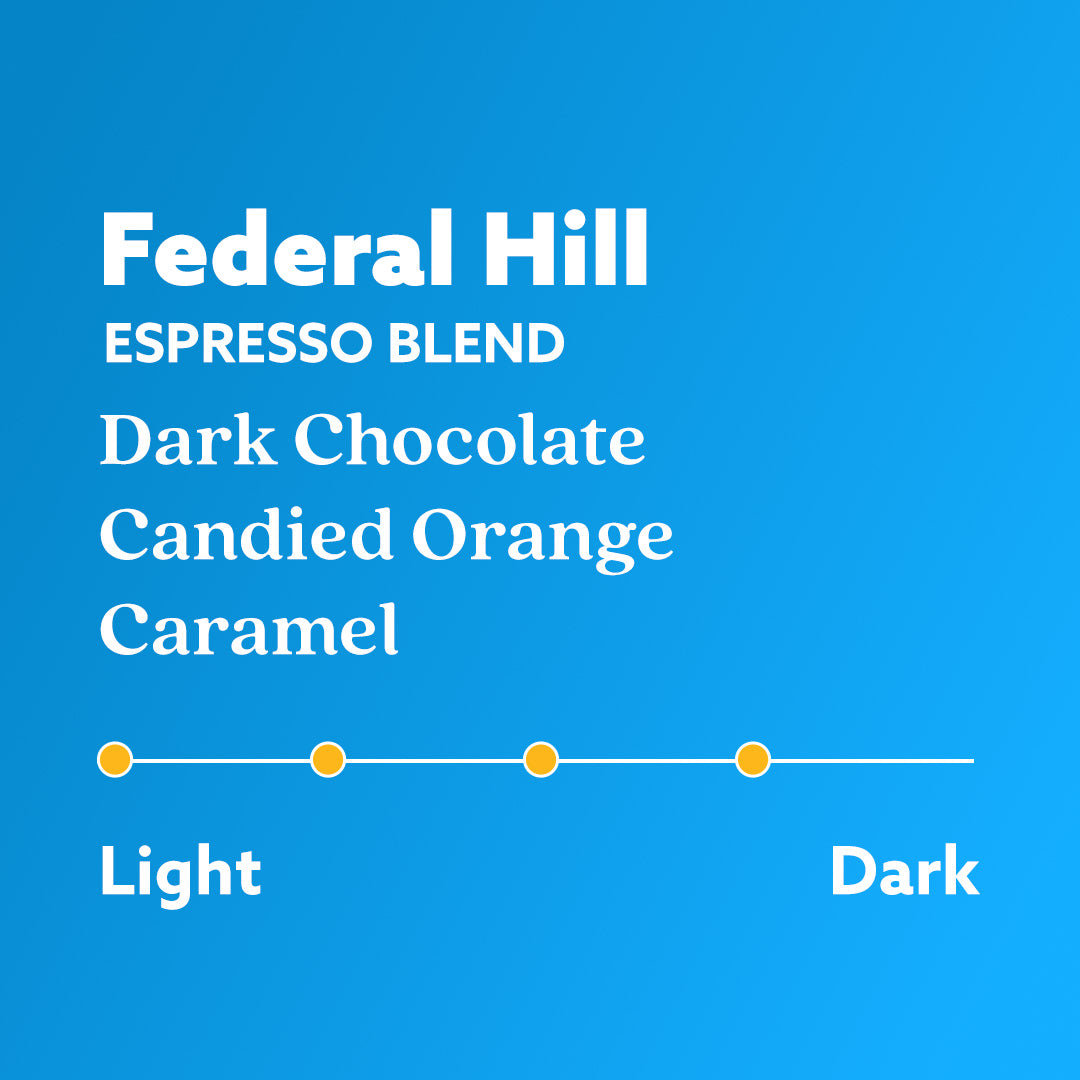 Federal Hill
ESPRESSO BLEND
Dark Chocolate
Candied Orange
Caramel

Light Dark